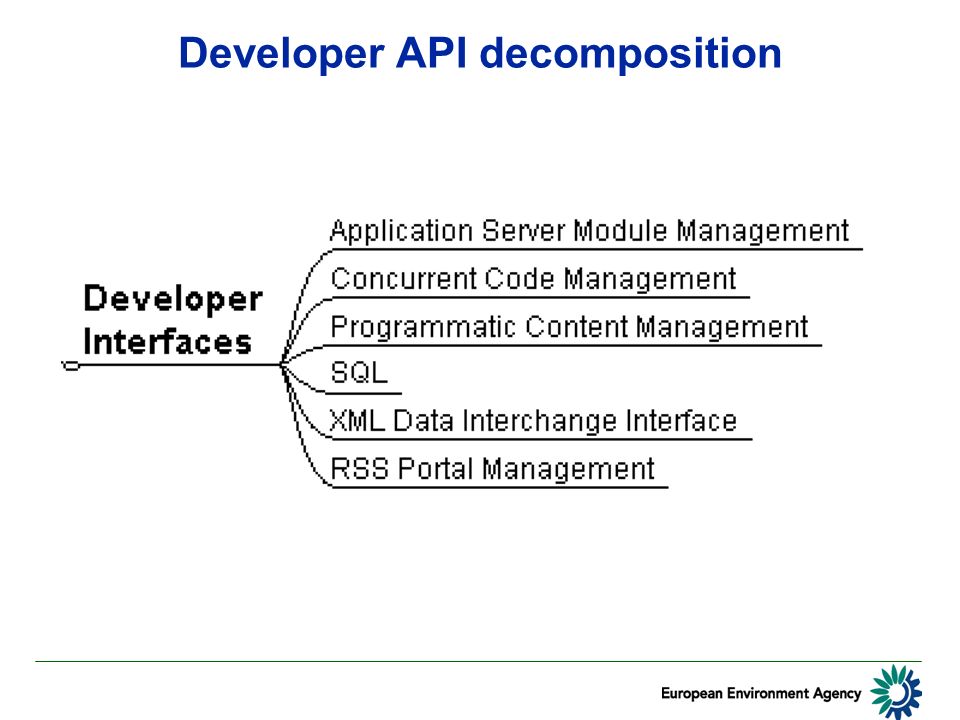 Developer API decomposition

Developer Interfaces

Application Server Module Management

Concurrent Code Management

Programmatic Content Management

SQL

XML Data Interchange Interface

RSS Portal Management

European Environment Agency